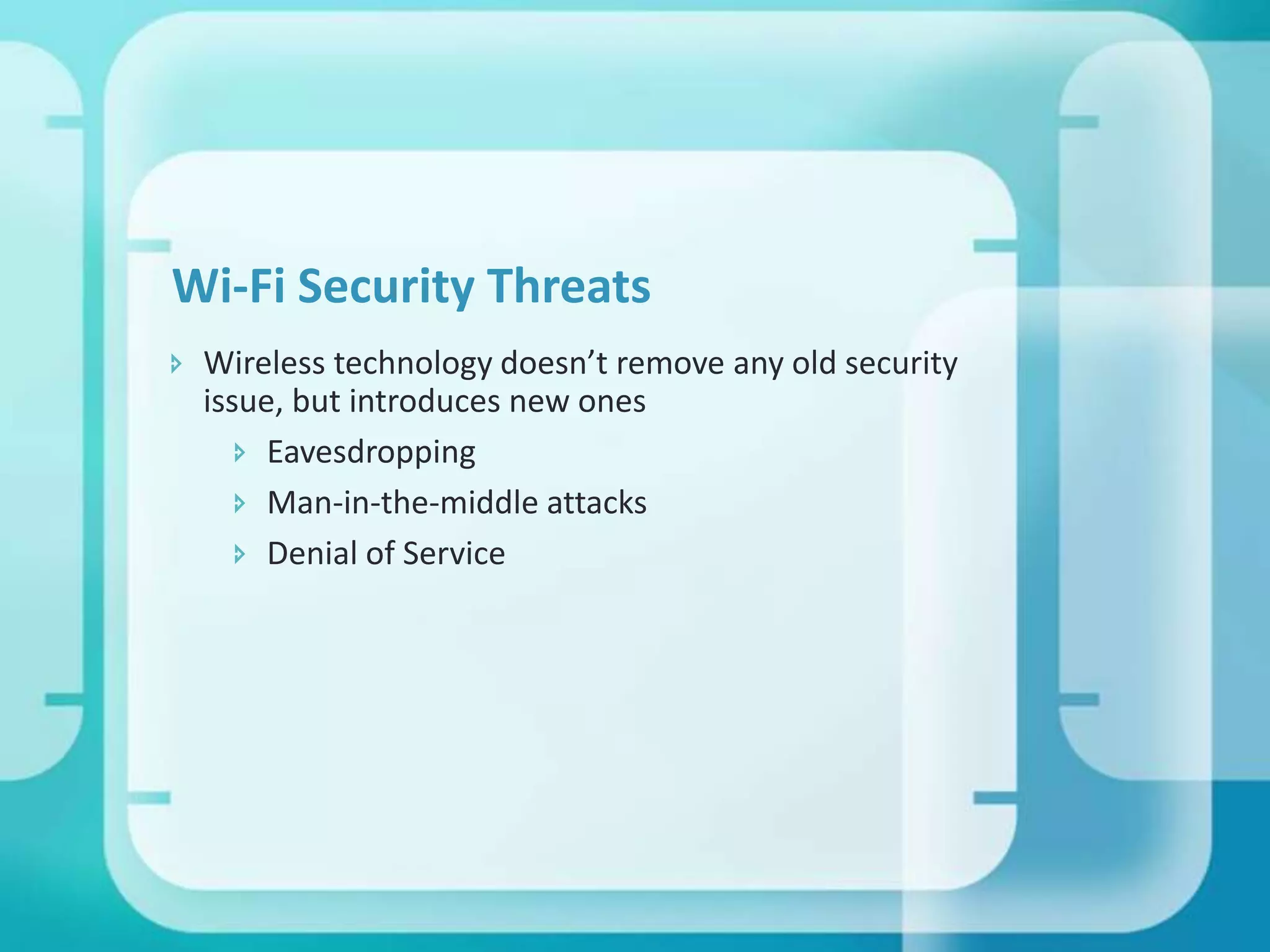 Wi-Fi Security Threats

Wireless technology doesn’t remove any old security issue, but introduces new ones

Eavesdropping

Man-in-the-middle attacks

Denial of Service